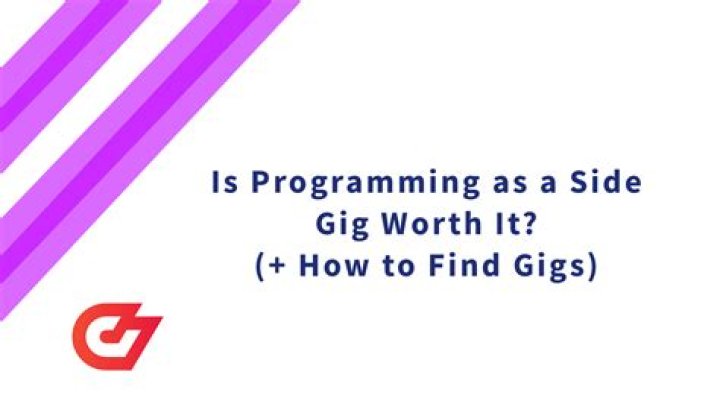 Is Programming as a Side Gig Worth It?
(+ How to Find Gigs)